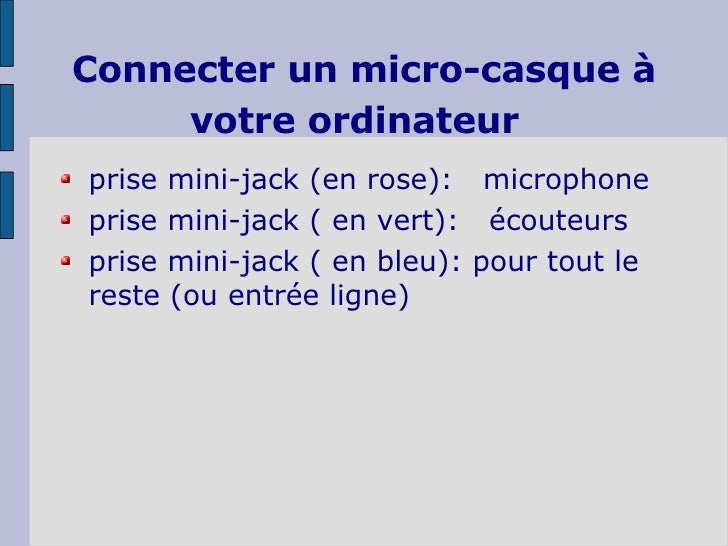 Connecter un micro-casque à votre ordinateur

- prise mini-jack (en rose): microphone
- prise mini-jack ( en vert): écouteurs
- prise mini-jack ( en bleu): pour tout le reste (ou entrée ligne)